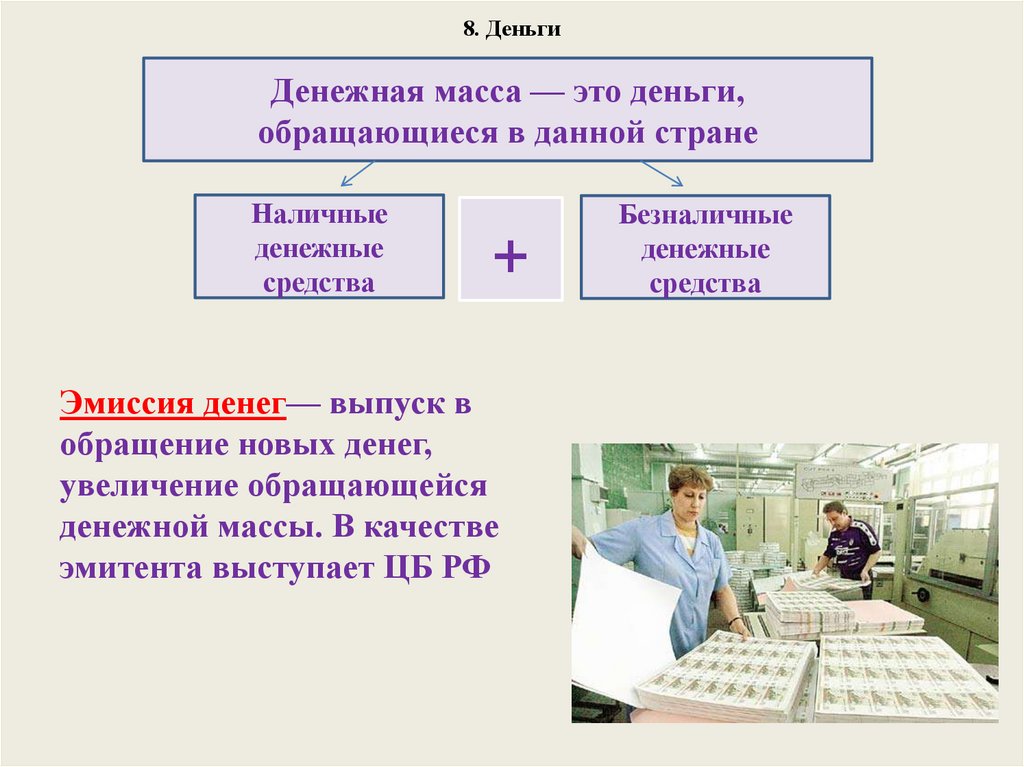 8. Деньги

Денежная масса — это деньги, обращающиеся в данной стране

Наличные денежные средства

+

Безналичные денежные средства

Эмиссия денег— выпуск в обращение новых денег, увеличение обращающейся денежной массы. В качестве эмитента выступает ЦБ РФ